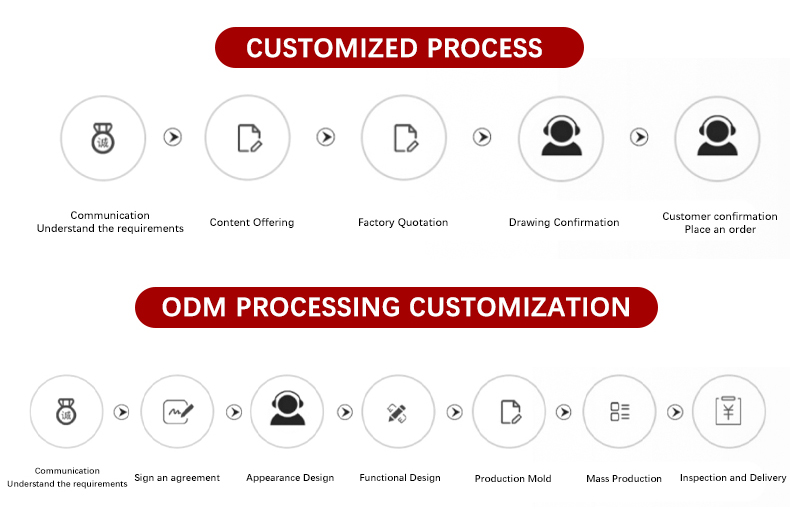 CUSTOMIZED PROCESS

诚

Communication
Understand the requirements

Content Offering

Factory Quotation

Drawing Confirmation

Customer confirmation
Place an order

ODM PROCESSING CUSTOMIZATION

诚

Communication
Understand the requirements

Sign an agreement

Appearance Design

Functional Design

Production Mold

Mass Production

¥

Inspection and Delivery